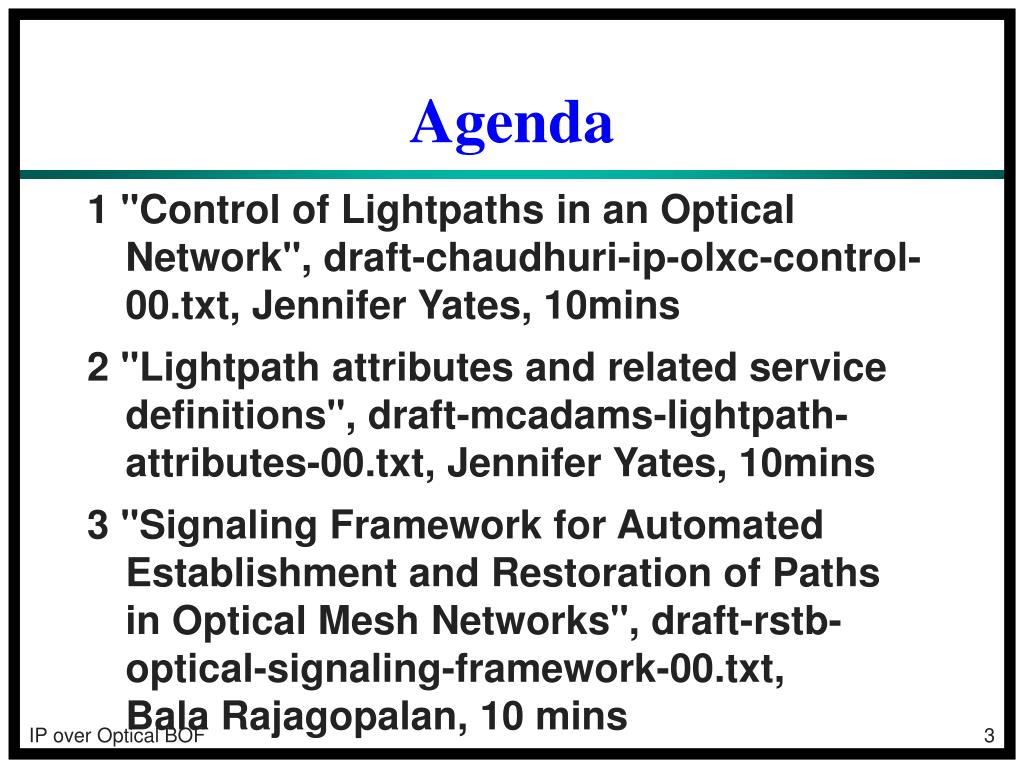 Agenda

1 "Control of Lightpaths in an Optical Network", draft-chaudhuri-ip-olxc-control-00.txt, Jennifer Yates, 10mins

2 "Lightpath attributes and related service definitions", draft-mcadams-lightpath-attributes-00.txt, Jennifer Yates, 10mins

3 "Signaling Framework for Automated Establishment and Restoration of Paths in Optical Mesh Networks", draft-rstb-optical-signaling-framework-00.txt, Bala Rajagopalan, 10 mins

IP over Optical BOF

3